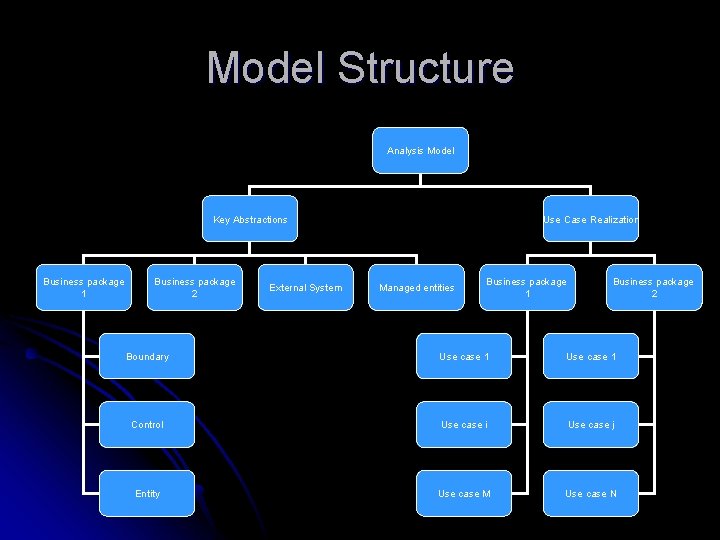 Model Structure

Analysis Model

Key Abstractions

Use Case Realization

Business package 1

Business package 2

External System

Managed entities

Business package 1

Business package 2

Boundary

Control

Entity

Use case 1

Use case i

Use case M

Use case 1

Use case j

Use case N